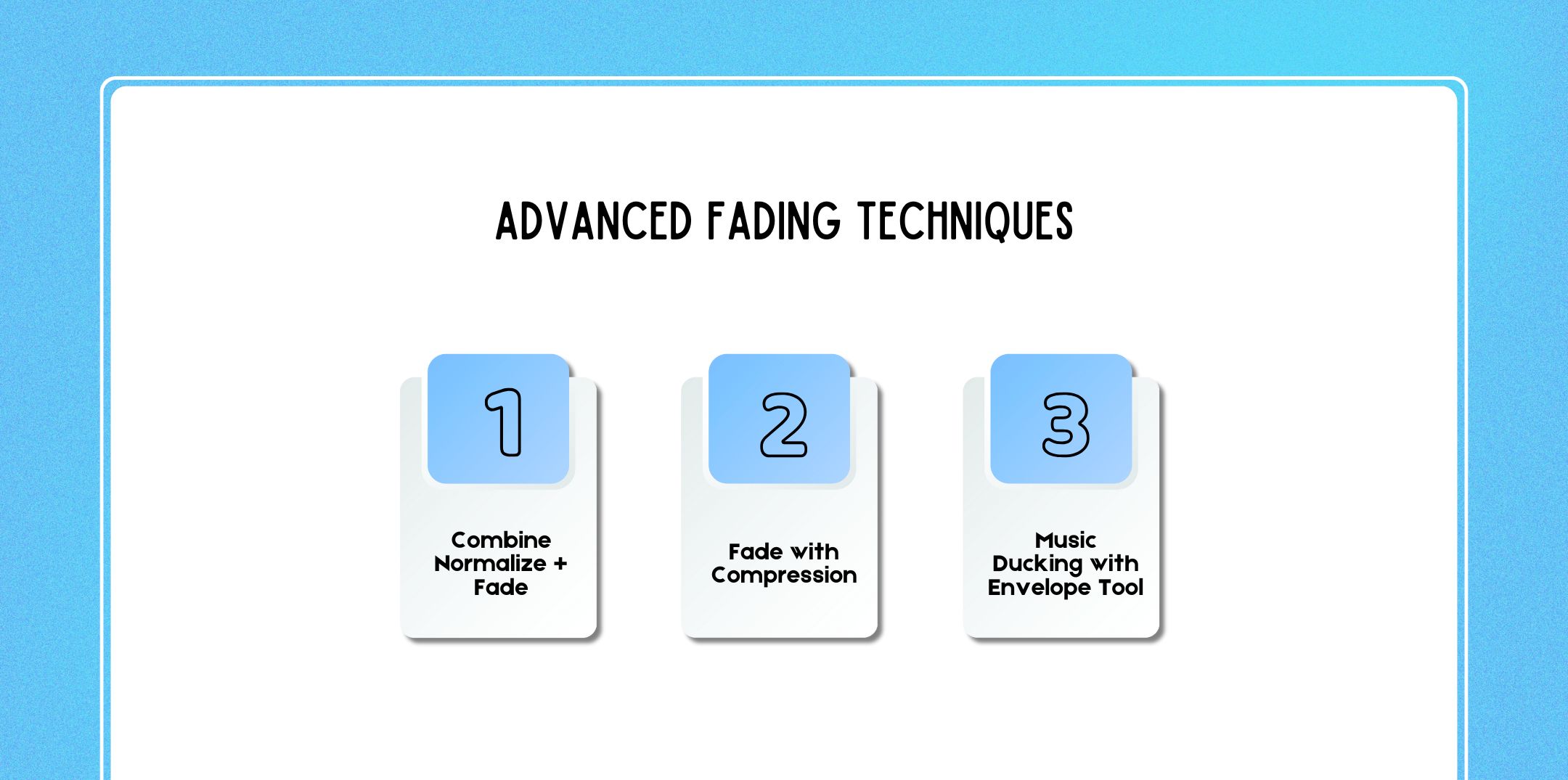 ADVANCED FADING TECHNIQUES

1

Combine Normalize + Fade

2

Fade with Compression

3

Music Ducking with Envelope Tool